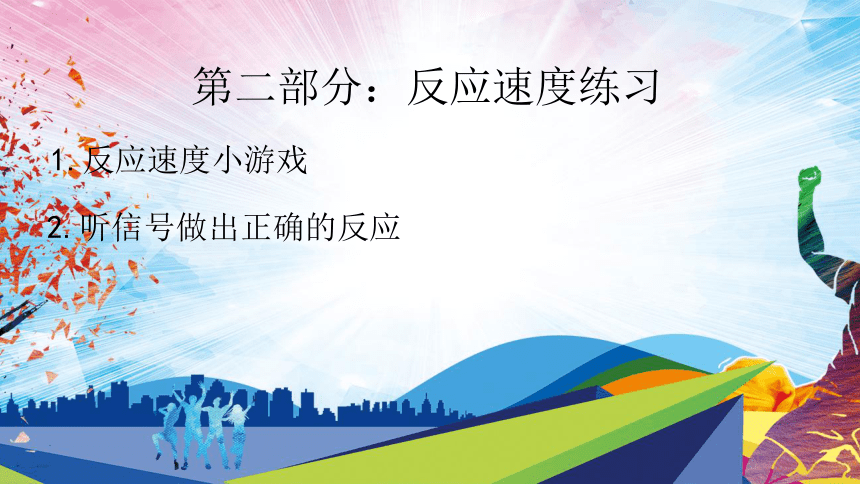 第二部分：反应速度练习

1. 反应速度小游戏

2. 听信号做出正确的反应